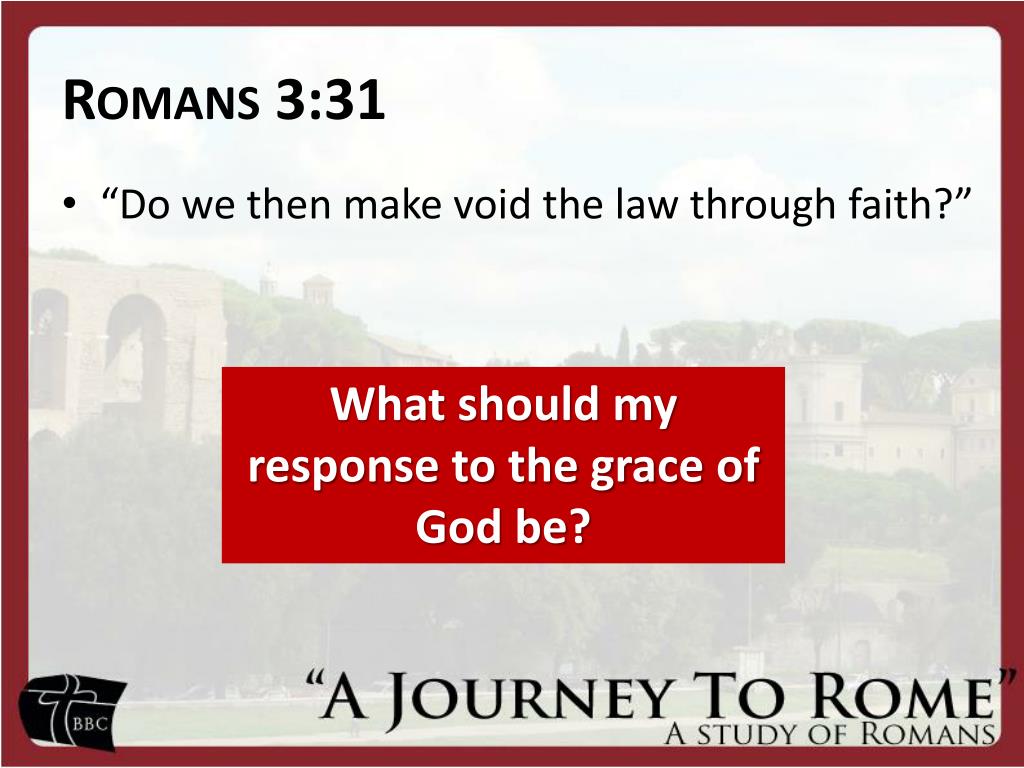 ROMANS 3:31

• “Do we then make void the law through faith?”

What should my response to the grace of God be?

BBC

“A JOURNEY TO ROME”
A STUDY OF ROMANS